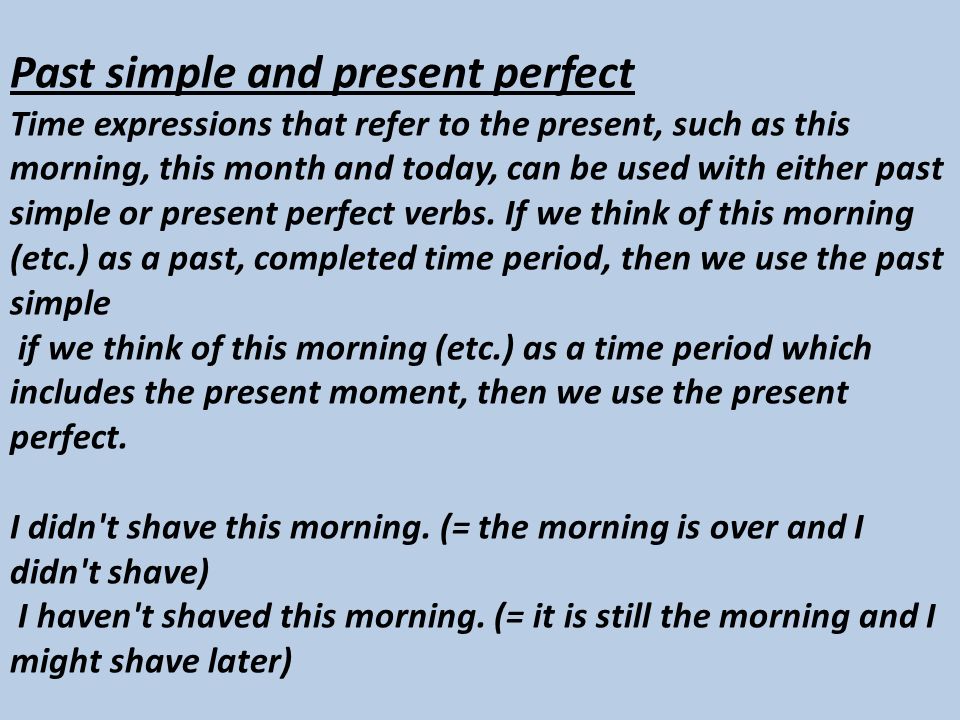 Past simple and present perfect
Time expressions that refer to the present, such as this morning, this month and today, can be used with either past simple or present perfect verbs. If we think of this morning (etc.) as a past, completed time period, then we use the past simple
if we think of this morning (etc.) as a time period which includes the present moment, then we use the present perfect.

I didn't shave this morning. (= the morning is over and I didn't shave)
I haven't shaved this morning. (= it is still the morning and I might shave later)